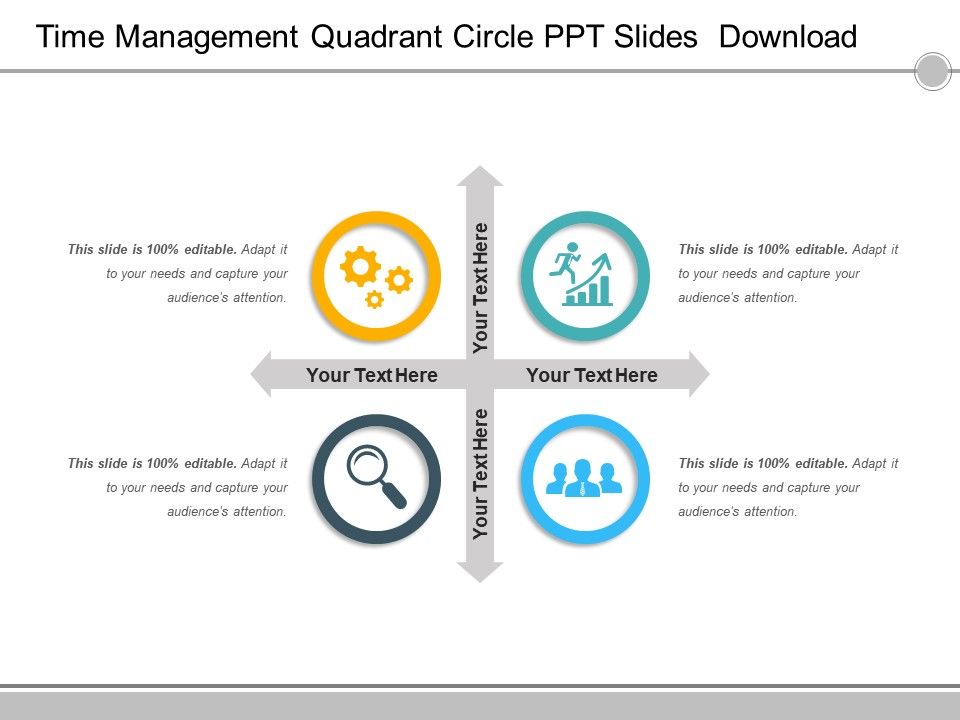 Time Management Quadrant Circle PPT Slides Download

This slide is 100% editable. Adapt it to your needs and capture your audience's attention.

Your Text Here

This slide is 100% editable. Adapt it to your needs and capture your audience's attention.

Your Text Here

Your Text Here

This slide is 100% editable. Adapt it to your needs and capture your audience's attention.

Your Text Here

This slide is 100% editable. Adapt it to your needs and capture your audience's attention.